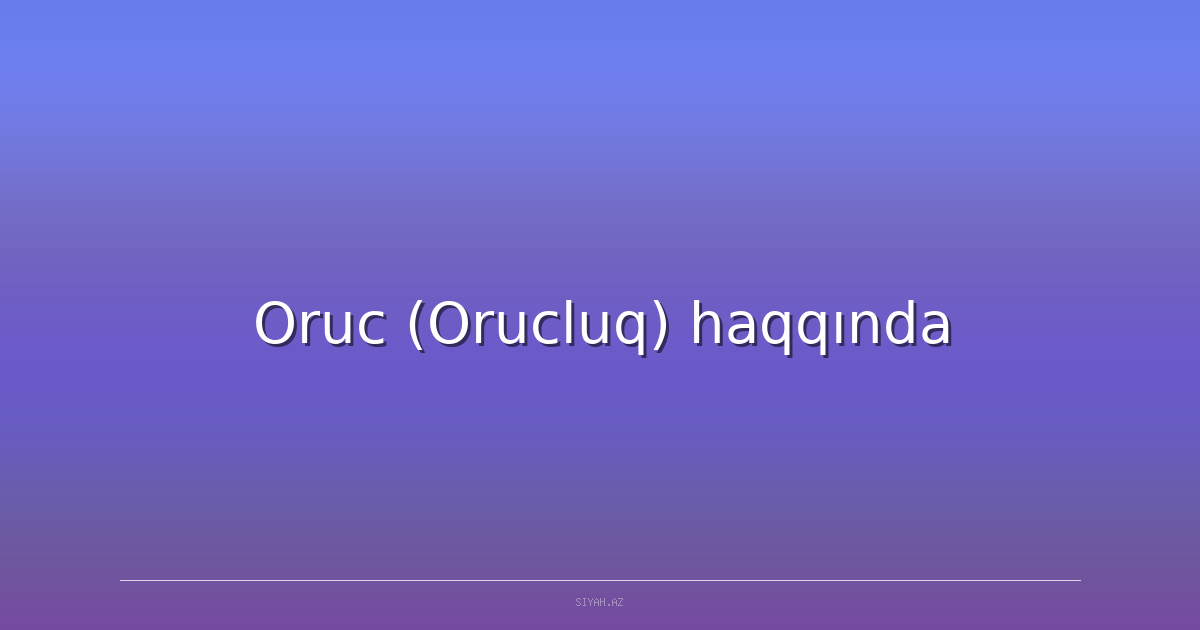 Oruc (Orucluq) haqqında

SIYAH.AZ